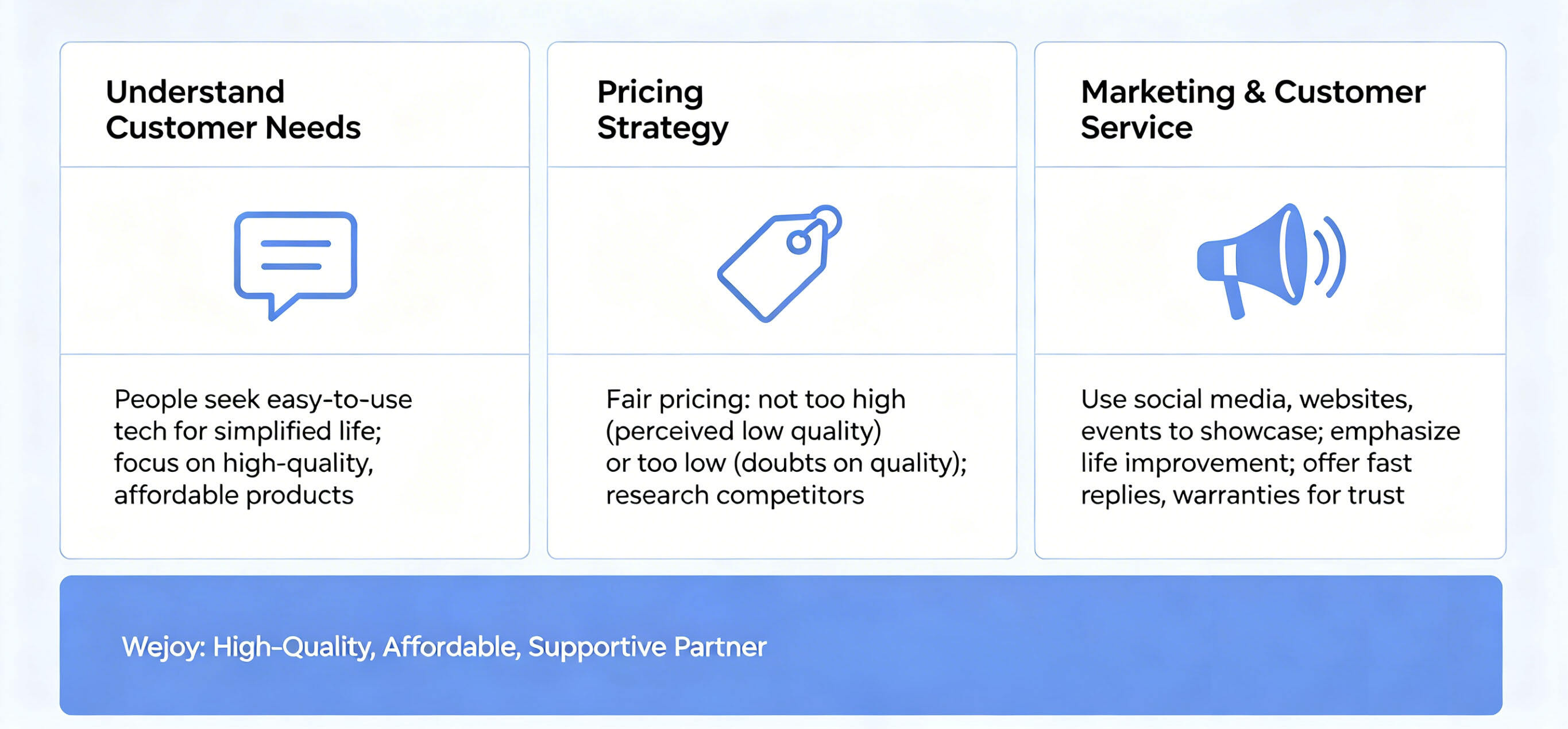 Understand Customer Needs

People seek easy-to-use tech for simplified life; focus on high-quality, affordable products

Pricing Strategy

Fair pricing: not too high (perceived low quality) or too low (doubts on quality); research competitors

Marketing & Customer Service

Use social media, websites, events to showcase; emphasize life improvement; offer fast replies, warranties for trust

Wejoy: High-Quality, Affordable, Supportive Partner